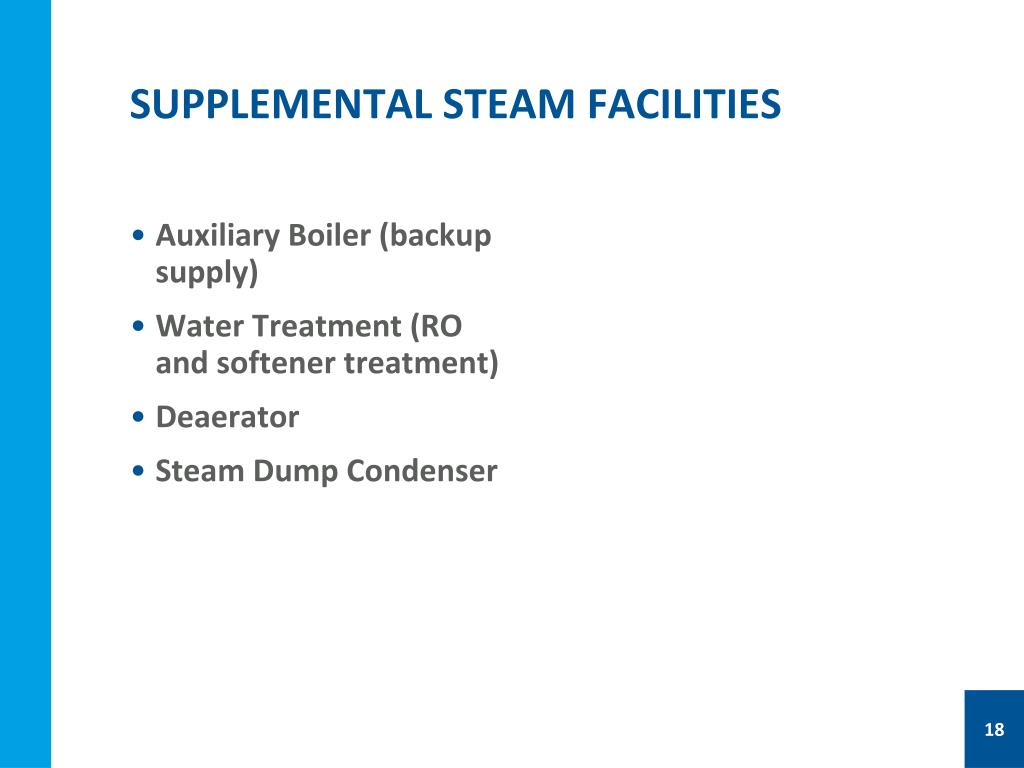 SUPPLEMENTAL STEAM FACILITIES

• Auxiliary Boiler (backup supply)
• Water Treatment (RO and softener treatment)
• Deaerator
• Steam Dump Condenser

18